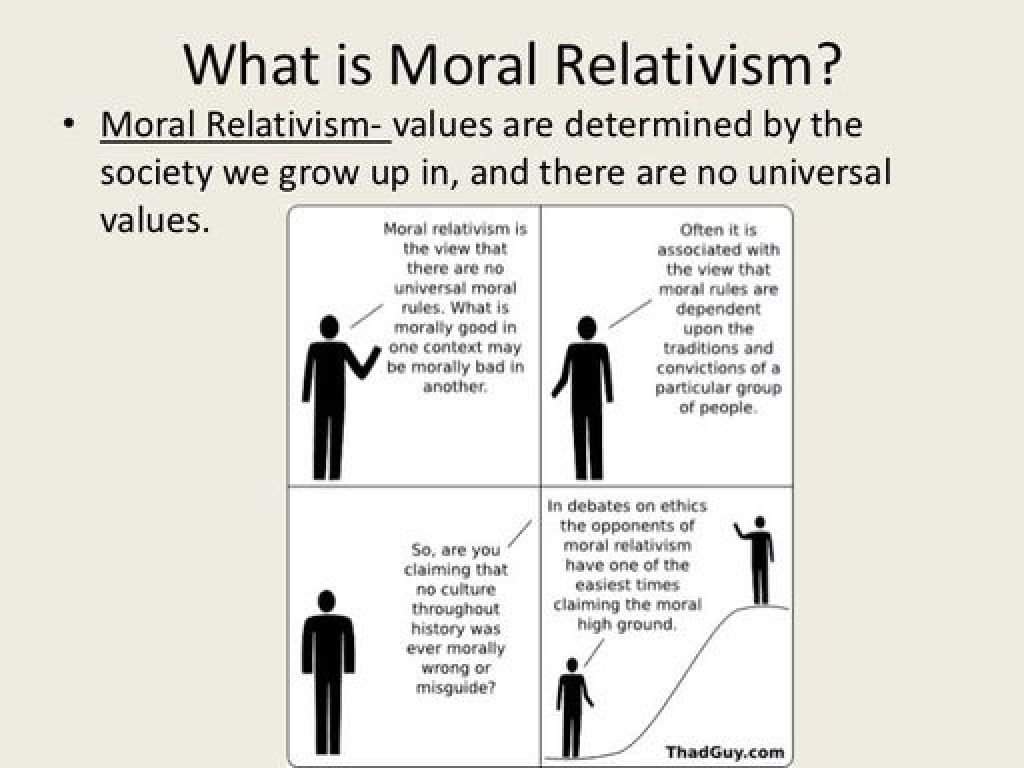 What is Moral Relativism?

• Moral Relativism- values are determined by the society we grow up in, and there are no universal values.

Moral relativism is the view that there are no universal moral rules. What is morally good in one context may be morally bad in another.

Often it is associated with the view that moral rules are dependent upon the traditions and convictions of a particular group of people.

So, are you claiming that no culture throughout history was ever morally wrong or misguide?

In debates on ethics the opponents of moral relativism have one of the easiest times claiming the moral high ground.

ThadGuy.com